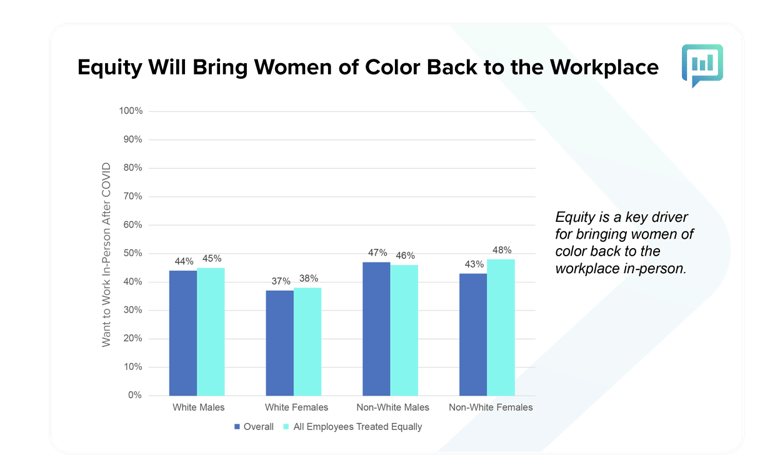 Equity Will Bring Women of Color Back to the Workplace

Want to Work In-Person After COVID

100%
90%
80%
70%
60%
50%
40%
30%
20%
10%
0%

44% 45%
37% 38%
47% 46%
43% 48%

White Males
White Females
Non-White Males
Non-White Females

Overall
All Employees Treated Equally

Equity is a key driver for bringing women of color back to the workplace in-person.